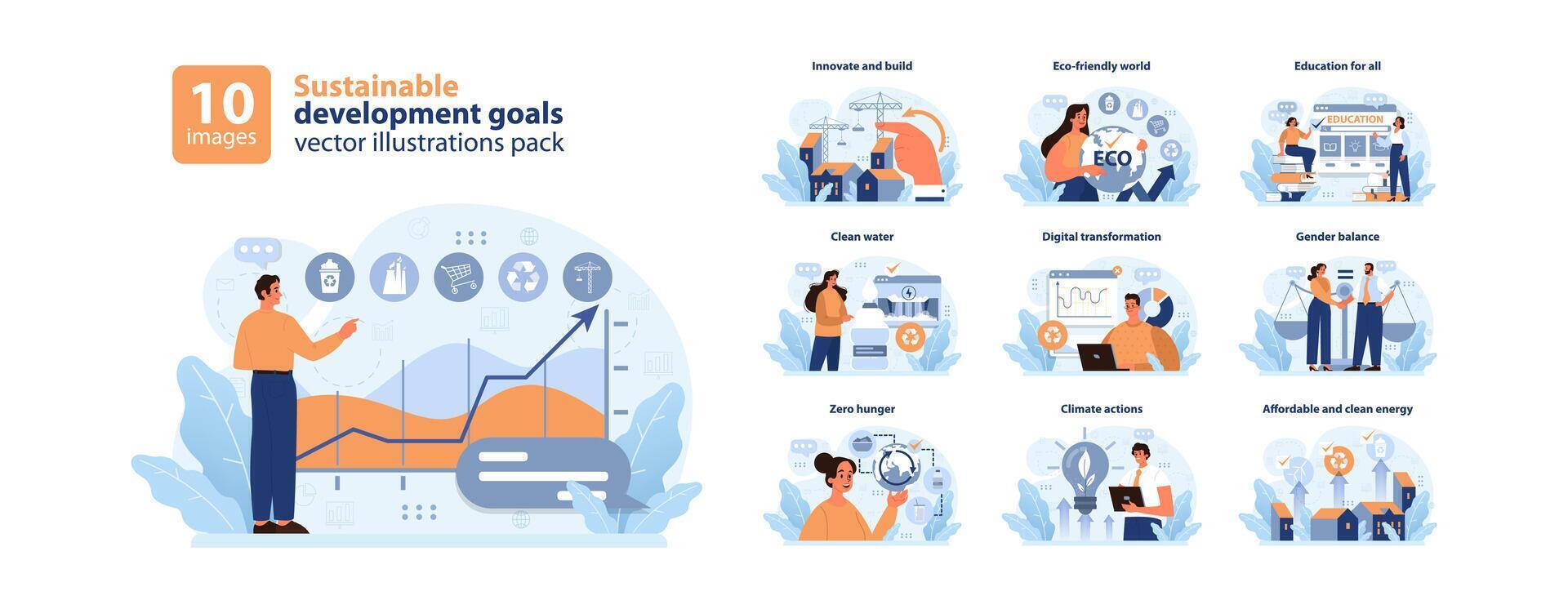 10 images

Sustainable development goals vector illustrations pack

Innovate and build

Eco-friendly world

ECO

Education for all

EDUCATION

Clean water

Digital transformation

Gender balance

Zero hunger

Climate actions

Affordable and clean energy